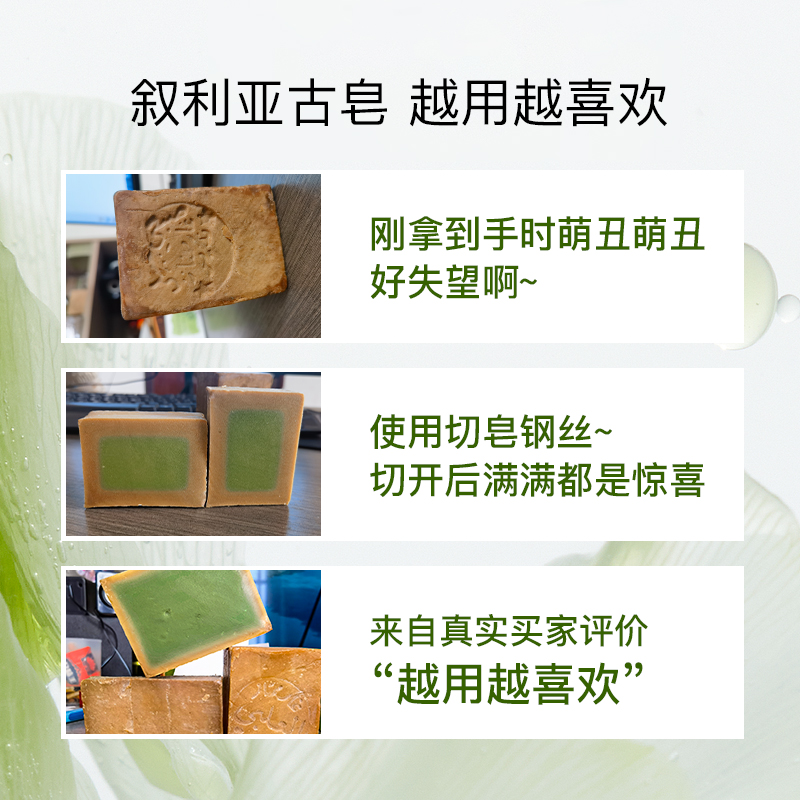 叙利亚古皂 越用越喜欢

刚拿到手时萌丑萌丑
好失望啊~

使用切皂钢丝~
切开后满满都是惊喜

来自真实买家评价
“越用越喜欢”